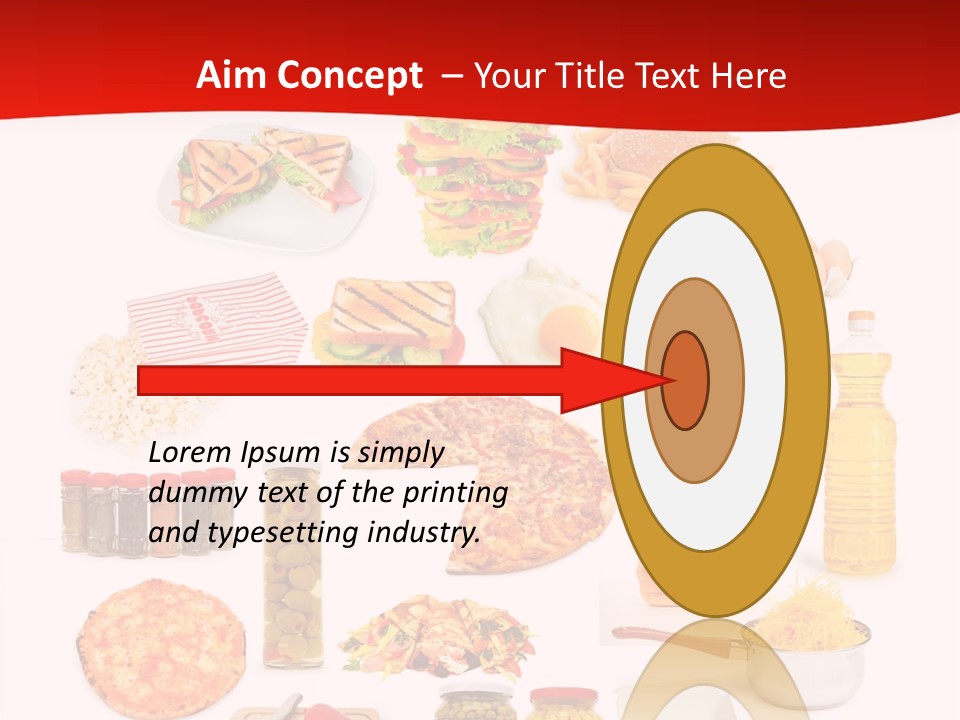 Aim Concept – Your Title Text Here

Lorem Ipsum is simply dummy text of the printing and typesetting industry.